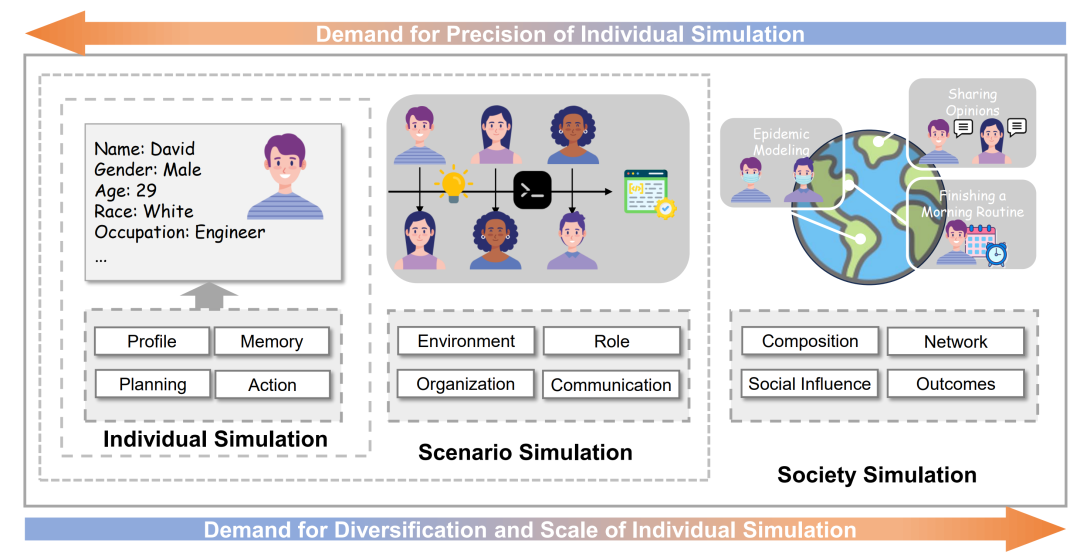 Demand for Precision of Individual Simulation

Name: David
Gender: Male
Age: 29
Race: White
Occupation: Engineer
...

Profile
Memory
Planning
Action

Individual Simulation

Environment
Role
Organization
Communication

Scenario Simulation

Epidemic Modeling

Sharing Opinions

Finishing a Morning Routine

Composition
Network
Social Influence
Outcomes

Society Simulation

Demand for Diversification and Scale of Individual Simulation